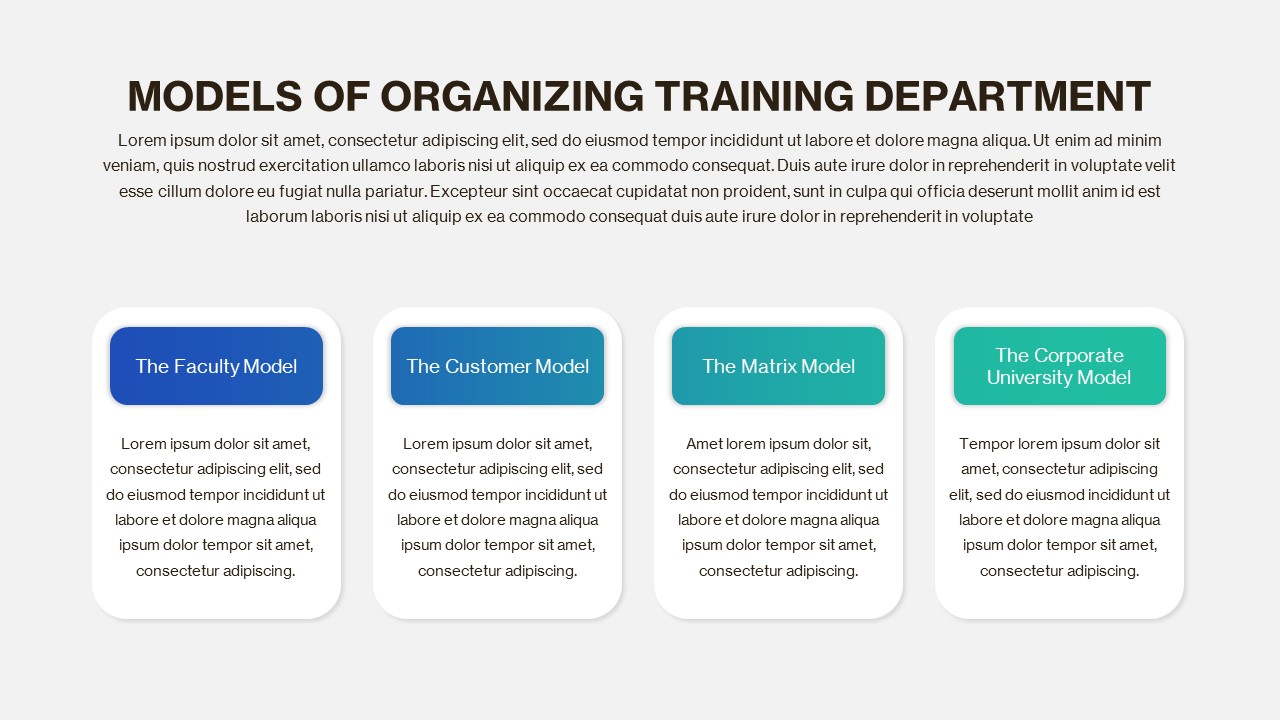 MODELS OF ORGANIZING TRAINING DEPARTMENT

Lorem ipsum dolor sit amet, consectetur adipiscing elit, sed do eiusmod tempor incididunt ut labore et dolore magna aliqua. Ut enim ad minim veniam, quis nostrud exercitation ullamco laboris nisi ut aliquip ex ea commodo consequat. Duis aute irure dolor in reprehenderit in voluptate velit esse cillum dolore eu fugiat nulla pariatur. Excepteur sint occaecat cupidatat non proident, sunt in culpa qui officia deserunt mollit anim id est laborum laboris nisi ut aliquip ex ea commodo consequat duis aute irure dolor in reprehenderit in voluptate

The Faculty Model

Lorem ipsum dolor sit amet, consectetur adipiscing elit, sed do eiusmod tempor incididunt ut labore et dolore magna aliqua ipsum dolor tempor sit amet, consectetur adipiscing.

The Customer Model

Lorem ipsum dolor sit amet, consectetur adipiscing elit, sed do eiusmod tempor incididunt ut labore et dolore magna aliqua ipsum dolor tempor sit amet, consectetur adipiscing.

The Matrix Model

Amet lorem ipsum dolor sit, consectetur adipiscing elit, sed do eiusmod tempor incididunt ut labore et dolore magna aliqua ipsum dolor tempor sit amet, consectetur adipiscing.

The Corporate University Model

Tempor lorem ipsum dolor sit amet, consectetur adipiscing elit, sed do eiusmod incididunt ut labore et dolore magna aliqua ipsum dolor tempor sit amet, consectetur adipiscing.